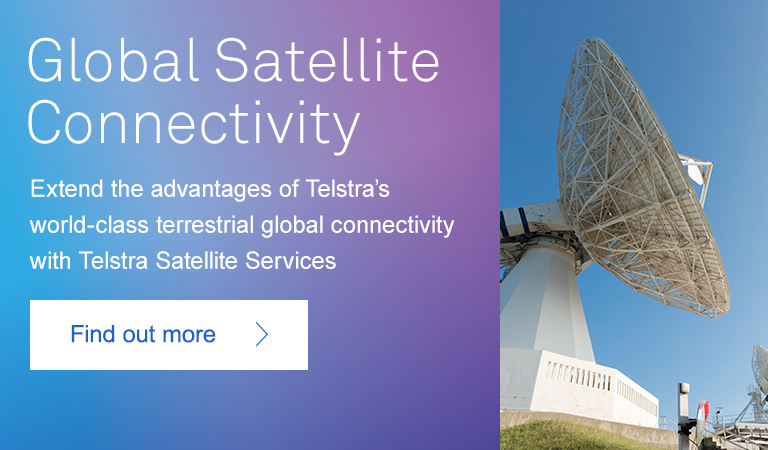 Global Satellite Connectivity

Extend the advantages of Telstra's world-class terrestrial global connectivity with Telstra Satellite Services

Find out more